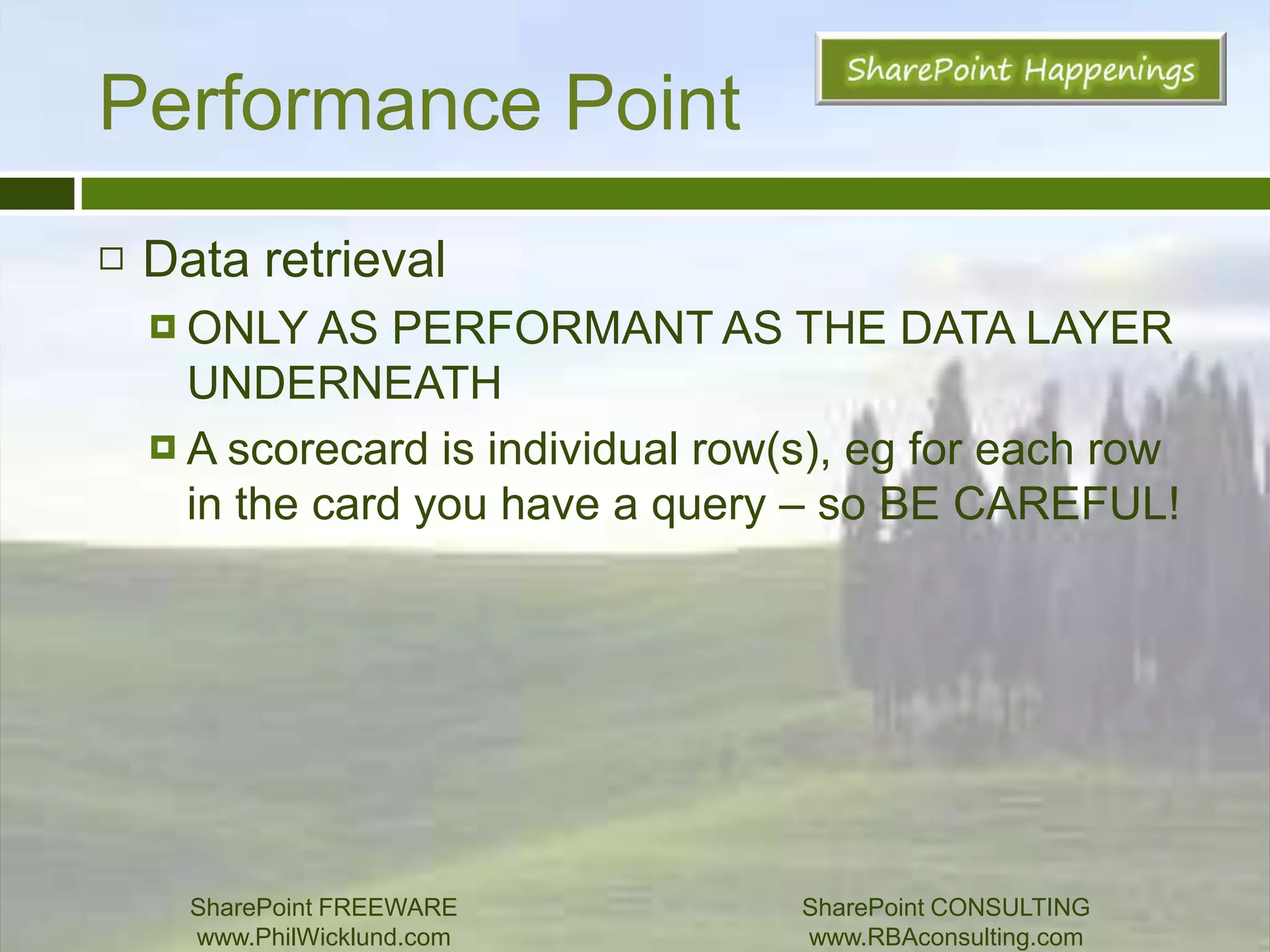 Performance Point

SharePoint Happenings

Data retrieval

ONLY AS PERFORMANT AS THE DATA LAYER UNDERNEATH

A scorecard is individual row(s), eg for each row in the card you have a query – so BE CAREFUL!

SharePoint FREEWARE
www.PhilWicklund.com

SharePoint CONSULTING
www.RBAconsulting.com